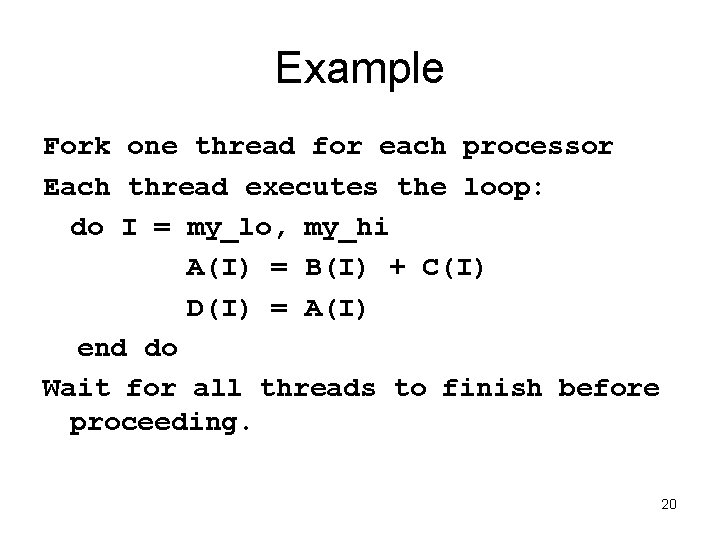 Example

Fork one thread for each processor

Each thread executes the loop:

do I = my_lo, my_hi
A(I) = B(I) + C(I)
D(I) = A(I)
end do

Wait for all threads to finish before proceeding.

20